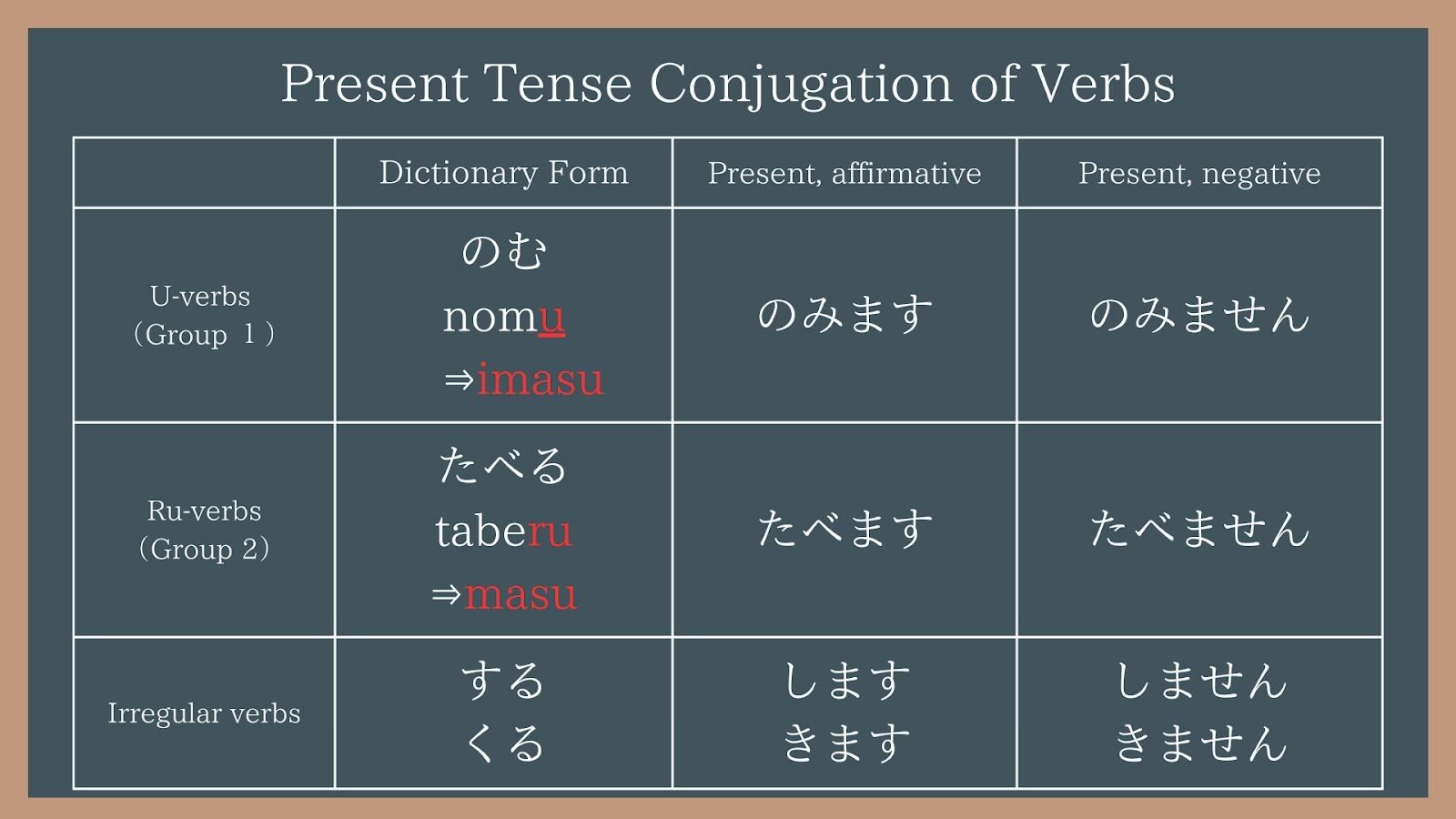 Present Tense Conjugation of Verbs

| | Dictionary Form | Present, affirmative | Present, negative |
|---|---|---|---|
| U-verbs （Group 1） | のむ nomu ⇒imasu | のみます | のみません |
| Ru-verbs （Group 2） | たべる taberu ⇒masu | たべます | たべません |
| Irregular verbs | する くる | します きます | しません きません |